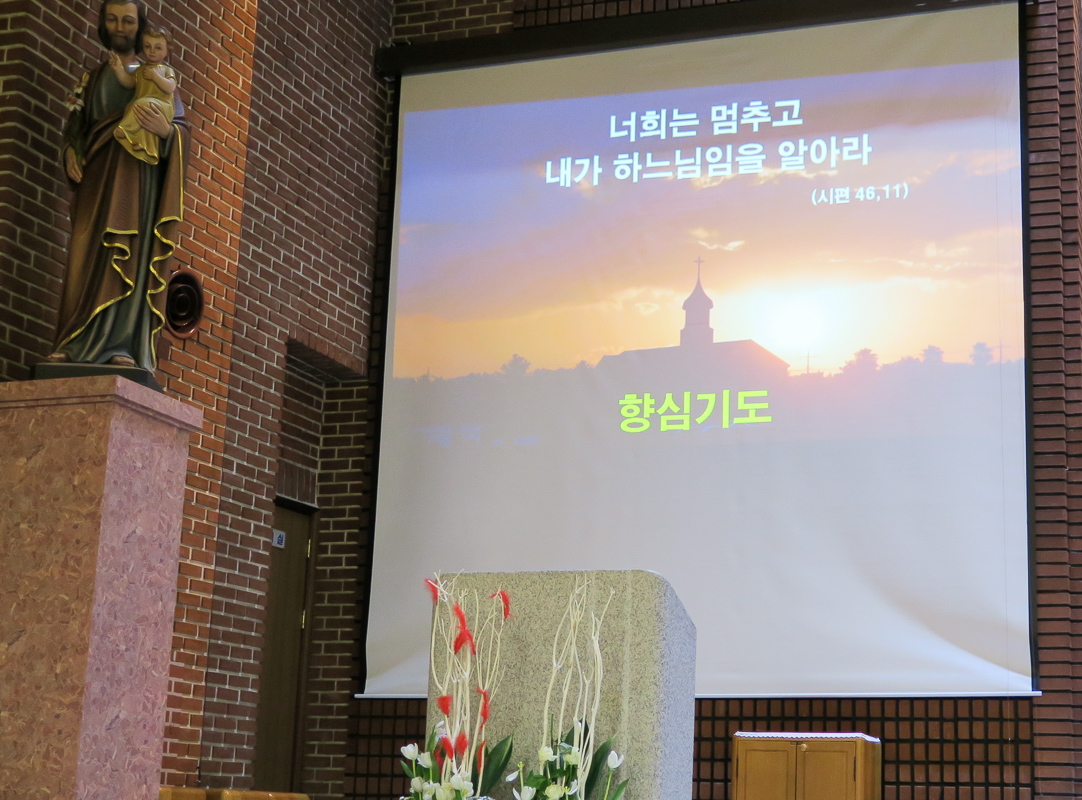 너희는 멈추고
내가 하느님임을 알아라
(시편 46,11)

향심기도